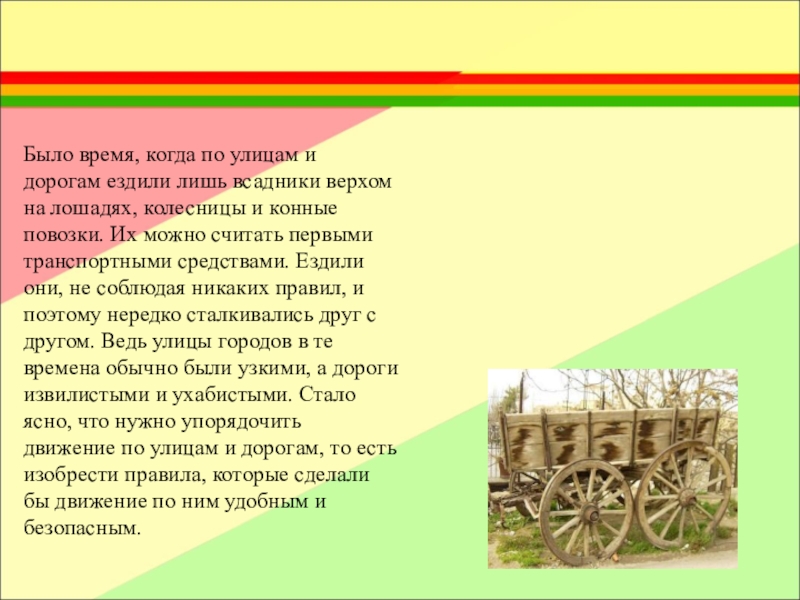 Было время, когда по улицам и дорогам ездили лишь всадники верхом на лошадях, колесницы и конные повозки. Их можно считать первыми транспортными средствами. Ездили они, не соблюдая никаких правил, и поэтому нередко сталкивались друг с другом. Ведь улицы городов в те времена обычно были узкими, а дороги извилистыми и ухабистыми. Стало ясно, что нужно упорядочить движение по улицам и дорогам, то есть изобрести правила, которые сделали бы движение по ним удобным и безопасным.